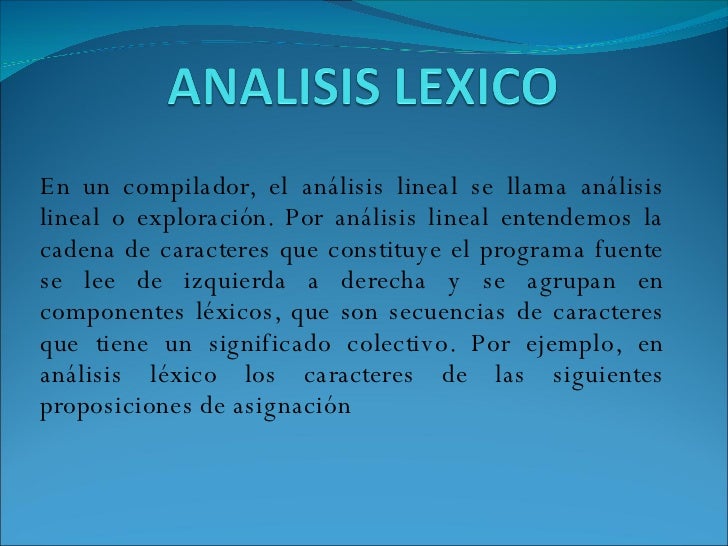 ANALISIS LEXICO

En un compilador, el análisis lineal se llama análisis lineal o exploración. Por análisis lineal entendemos la cadena de caracteres que constituye el programa fuente se lee de izquierda a derecha y se agrupan en componentes léxicos, que son secuencias de caracteres que tiene un significado colectivo. Por ejemplo, en análisis léxico los caracteres de las siguientes proposiciones de asignación